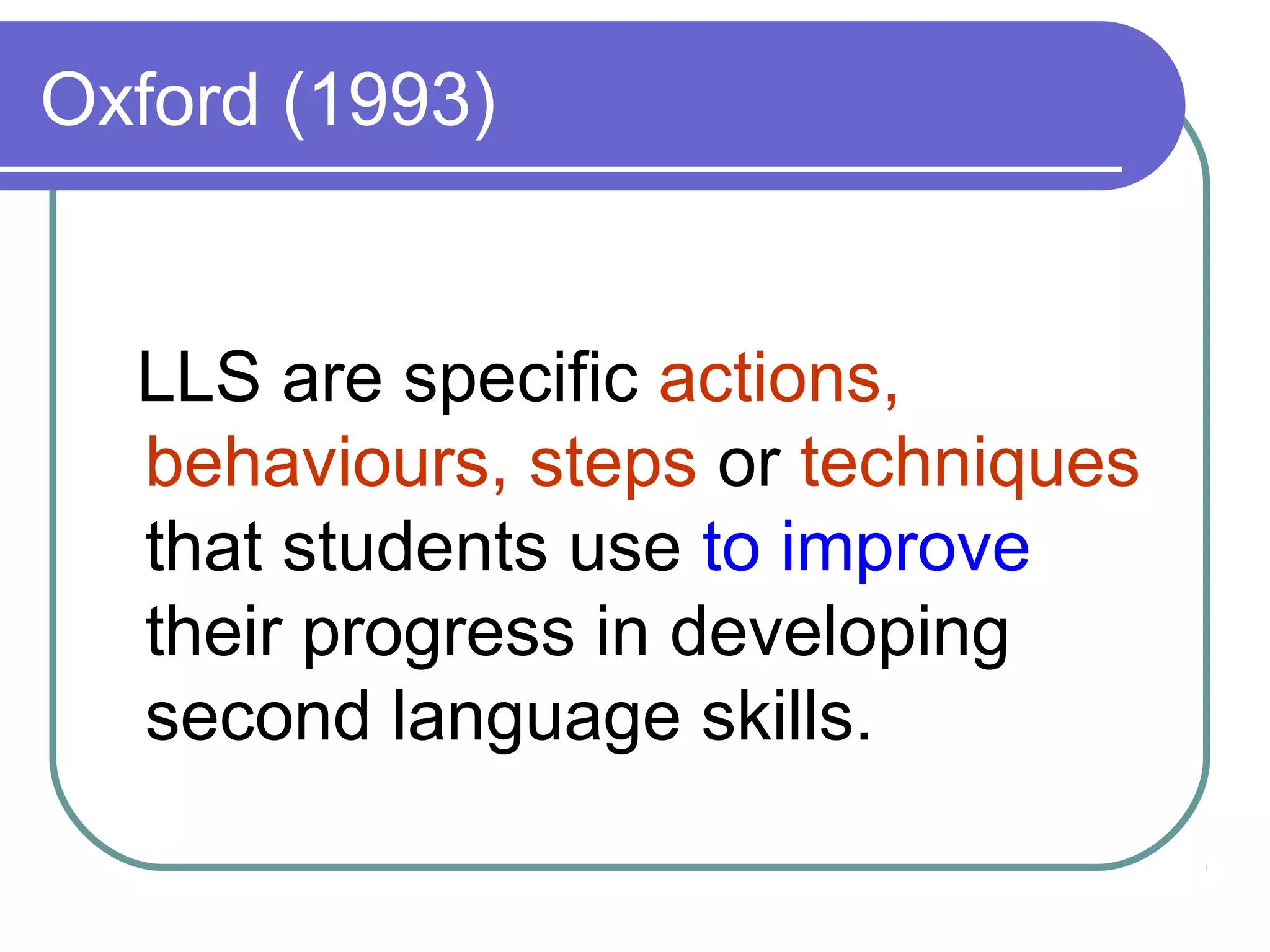 Oxford (1993)

LLS are specific actions, behaviours, steps or techniques that students use to improve their progress in developing second language skills.